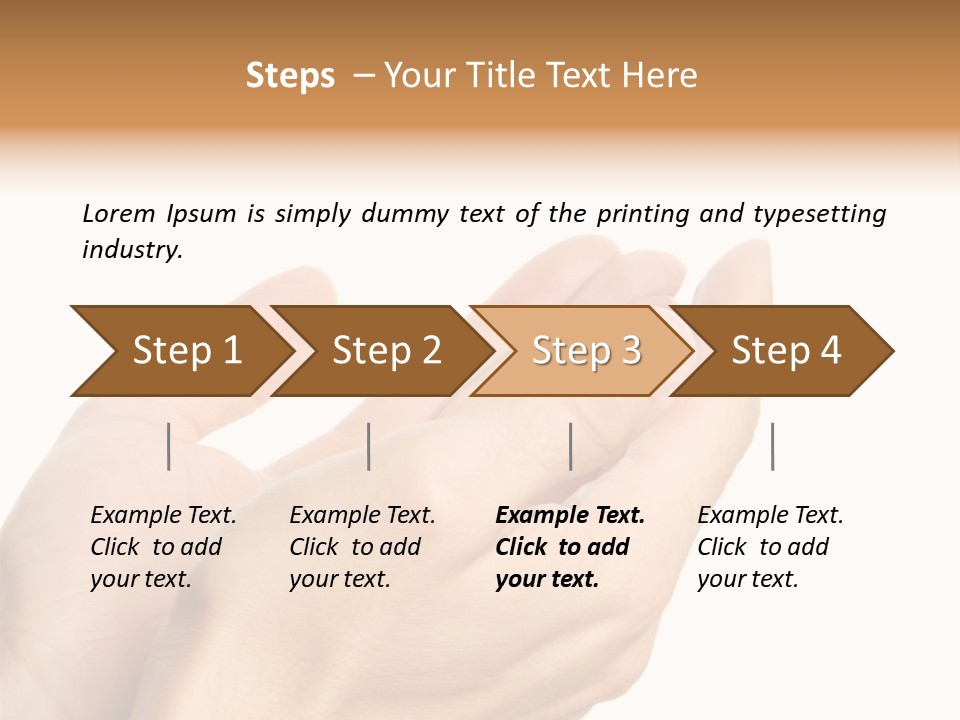 Steps – Your Title Text Here

Lorem Ipsum is simply dummy text of the printing and typesetting industry.

Step 1

Step 2

Step 3

Step 4

Example Text. Click to add your text.

Example Text. Click to add your text.

Example Text. Click to add your text.

Example Text. Click to add your text.